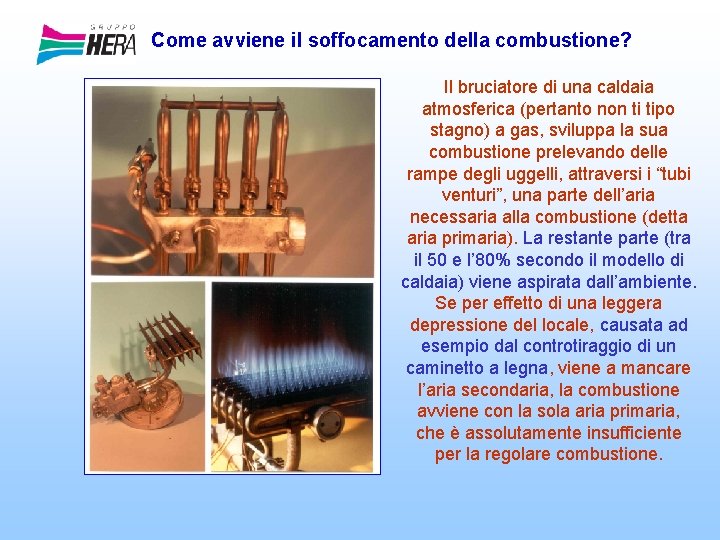 GRUPPO HERA

Come avviene il soffocamento della combustione?

Il bruciatore di una caldaia atmosferica (pertanto non ti tipo stagno) a gas, sviluppa la sua combustione prelevando delle rampe degli uggelli, attraversi i “tubi venturi”, una parte dell’aria necessaria alla combustione (detta aria primaria). La restante parte (tra il 50 e l’80% secondo il modello di caldaia) viene aspirata dall’ambiente. Se per effetto di una leggera depressione del locale, causata ad esempio dal controtiraggio di un caminetto a legna, viene a mancare l’aria secondaria, la combustione avviene con la sola aria primaria, che è assolutamente insufficiente per la regolare combustione.